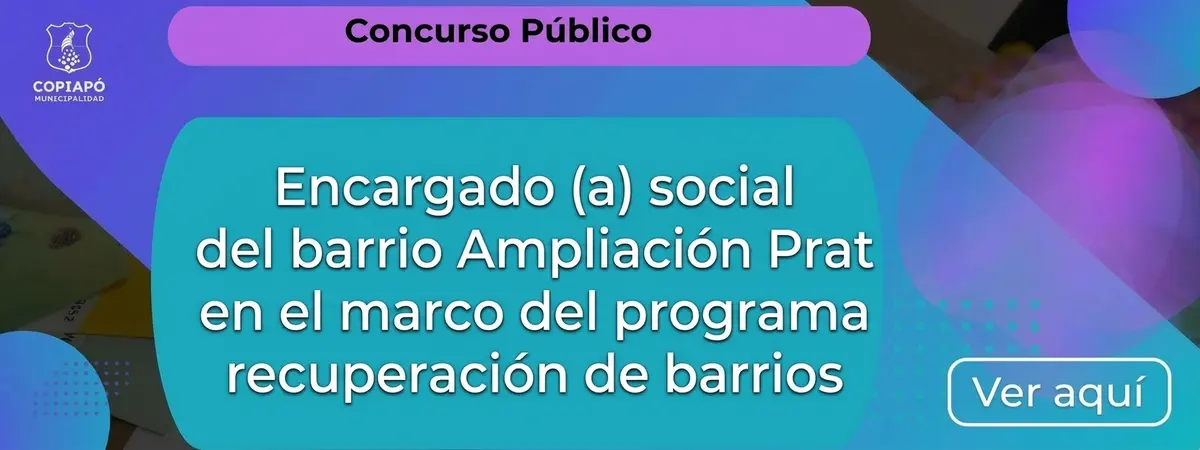 COPIAPÓ
MUNICIPALIDAD

Concurso Público

Encargado (a) social del barrio Ampliación Prat en el marco del programa recuperación de barrios

Ver aquí